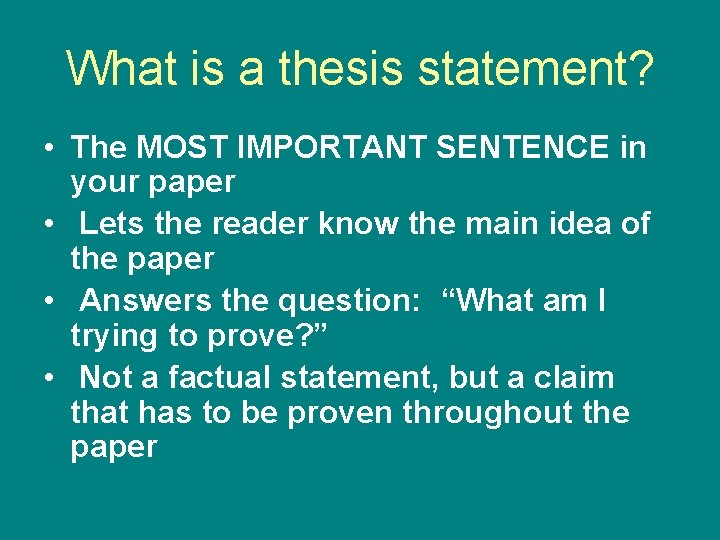 What is a thesis statement?

• The MOST IMPORTANT SENTENCE in your paper
• Lets the reader know the main idea of the paper
• Answers the question: “What am I trying to prove?”
• Not a factual statement, but a claim that has to be proven throughout the paper